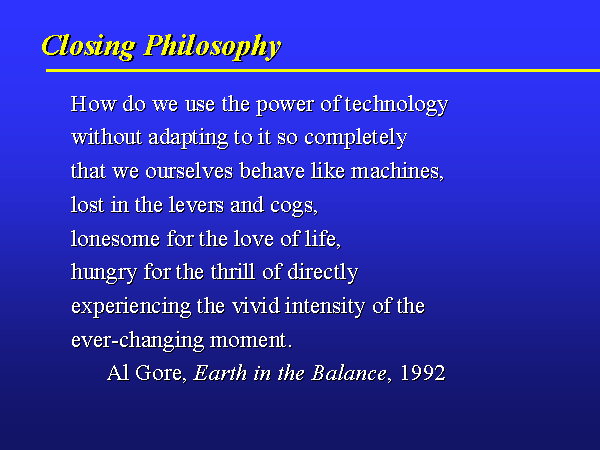 Closing Philosophy

How do we use the power of technology
without adapting to it so completely
that we ourselves behave like machines,
lost in the levers and cogs,
lonesome for the love of life,
hungry for the thrill of directly
experiencing the vivid intensity of the
ever-changing moment.

Al Gore, Earth in the Balance, 1992